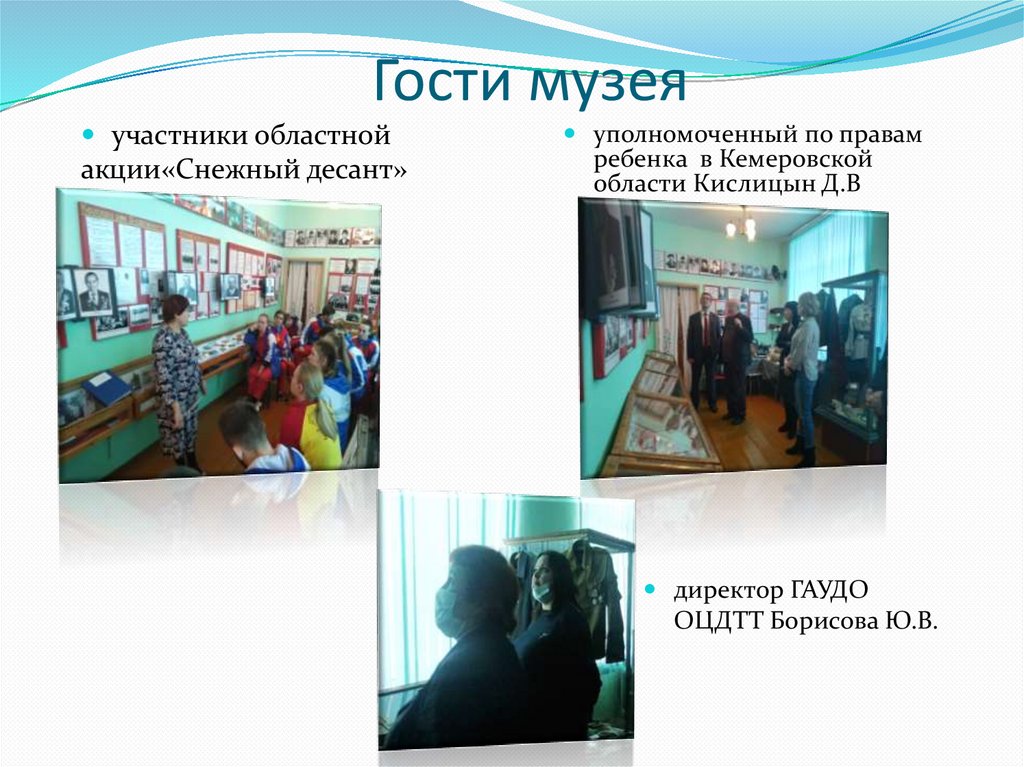 Гости музея

участники областной акции«Снежный десант»

уполномоченный по правам ребенка в Кемеровской области Кислицын Д.В

директор ГАУДО ОЦДТТ Борисова Ю.В.